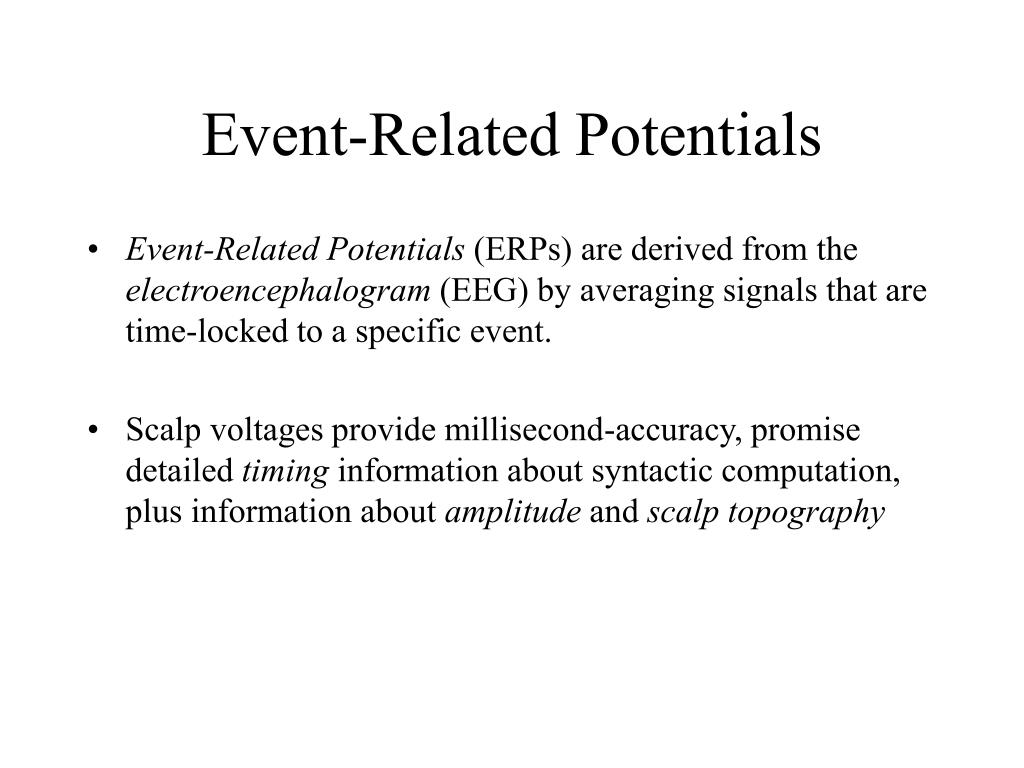 Event-Related Potentials

• Event-Related Potentials (ERPs) are derived from the electroencephalogram (EEG) by averaging signals that are time-locked to a specific event.

• Scalp voltages provide millisecond-accuracy, promise detailed timing information about syntactic computation, plus information about amplitude and scalp topography